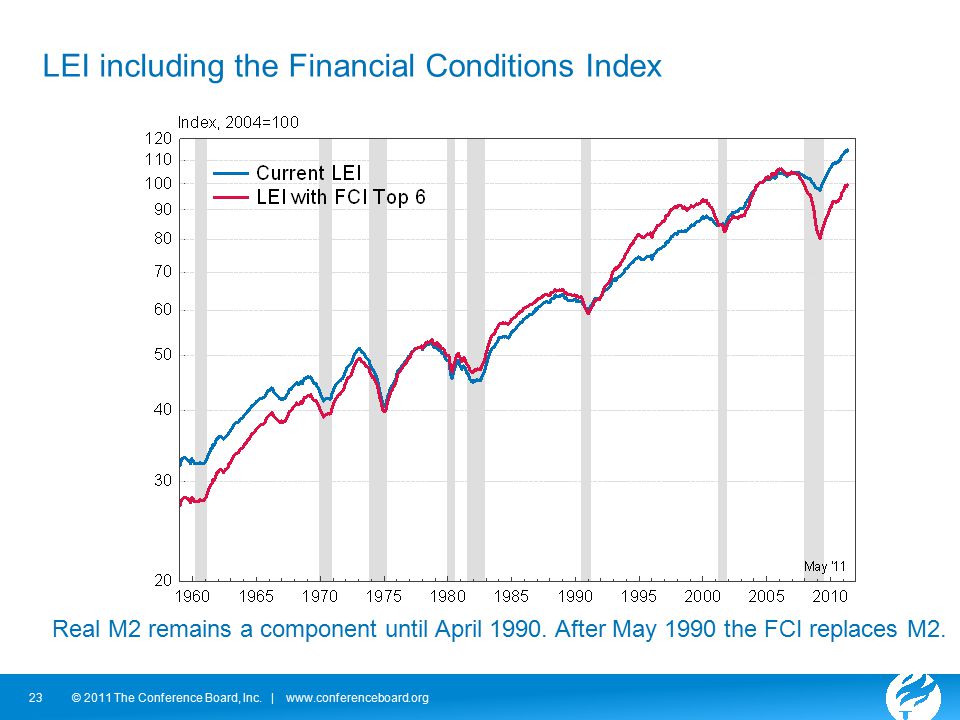 LEI including the Financial Conditions Index

Index, 2004=100

120
110
100
90
80
70
60
50
40
30
20

Current LEI
LEI with FCI Top 6

May '11

1960 1965 1970 1975 1980 1985 1990 1995 2000 2005 2010

Real M2 remains a component until April 1990. After May 1990 the FCI replaces M2.

23 © 2011 The Conference Board, Inc. | www.conferenceboard.org